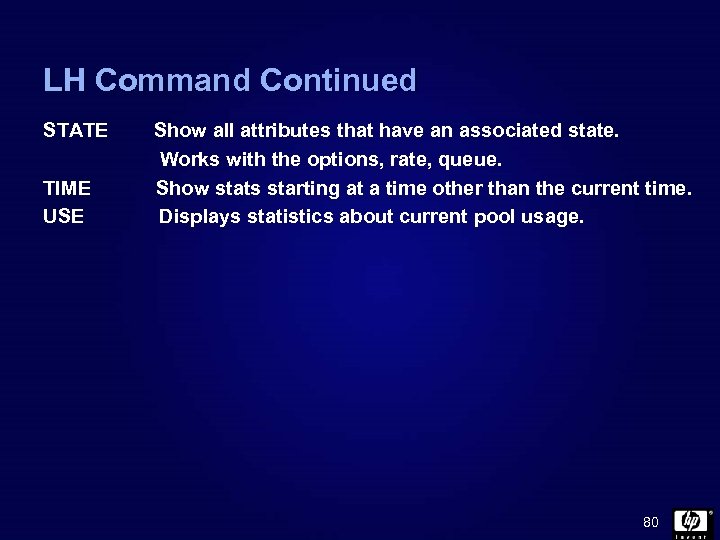 LH Command Continued

STATE Show all attributes that have an associated state. Works with the options, rate, queue.

TIME Show stats starting at a time other than the current time.

USE Displays statistics about current pool usage.

80

hp

invent